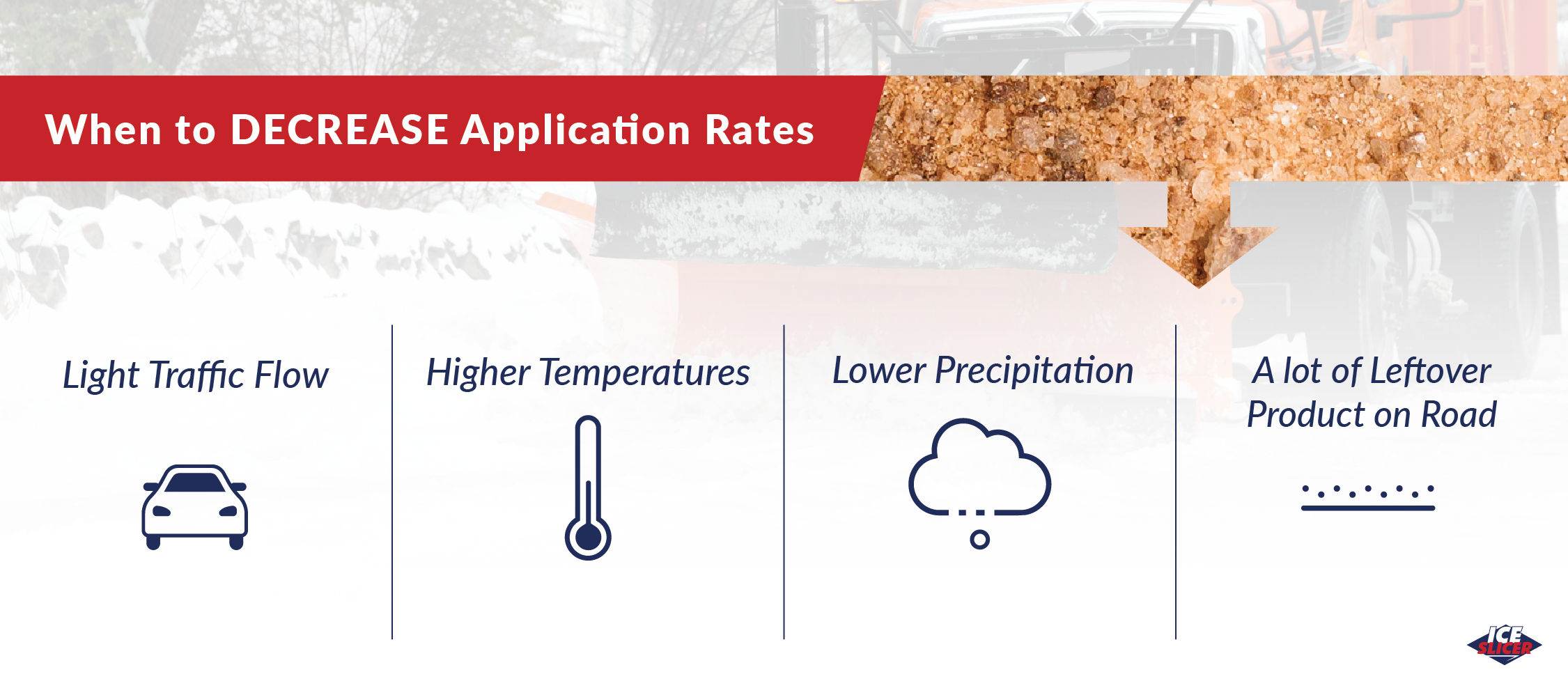 When to DECREASE Application Rates

Light Traffic Flow

Higher Temperatures

Lower Precipitation

A lot of Leftover Product on Road

ICE SLICER